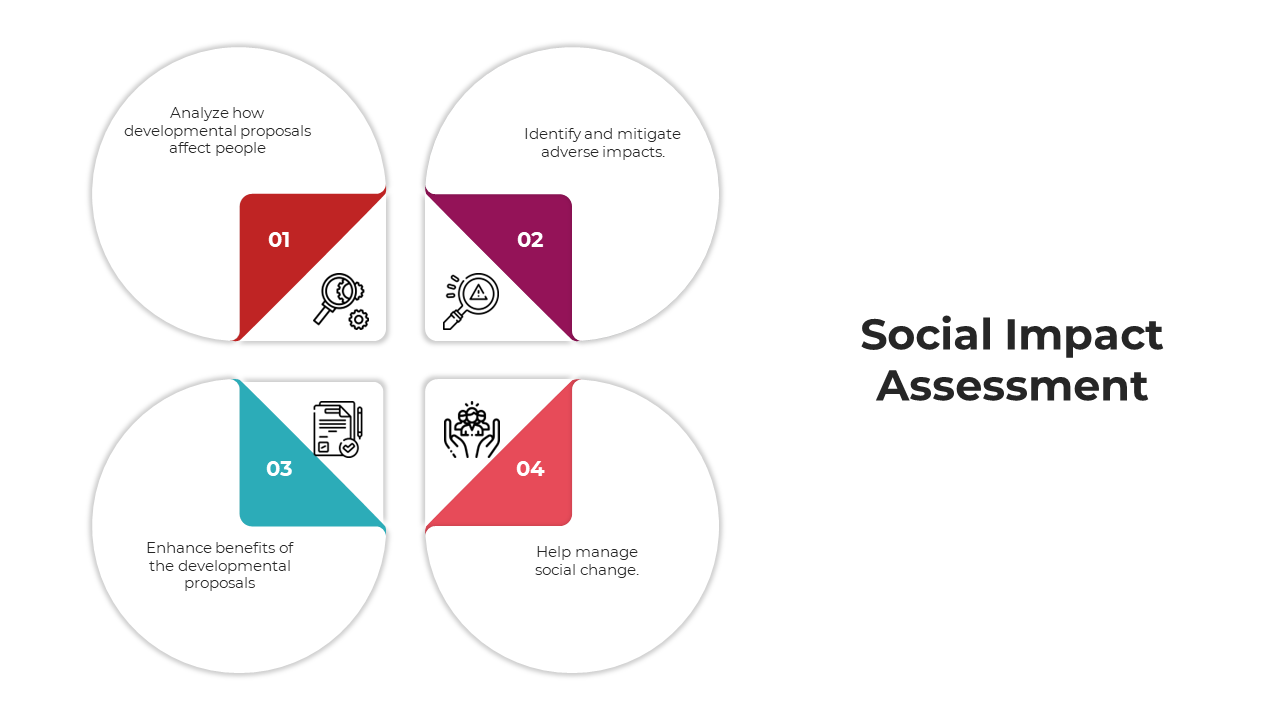 Analyze how developmental proposals affect people

01

Identify and mitigate adverse impacts.

02

03

Enhance benefits of the developmental proposals

04

Help manage social change.

Social Impact Assessment